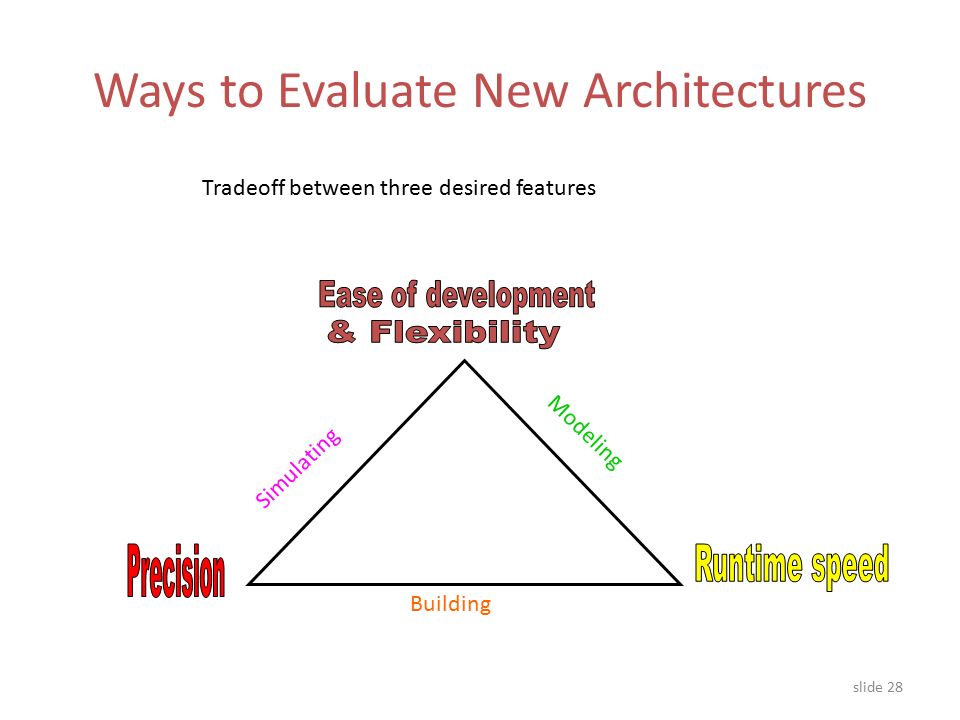 Ways to Evaluate New Architectures

Tradeoff between three desired features

Ease of development & Flexibility

Simulating

Modeling

Precision

Runtime speed

Building

slide 28